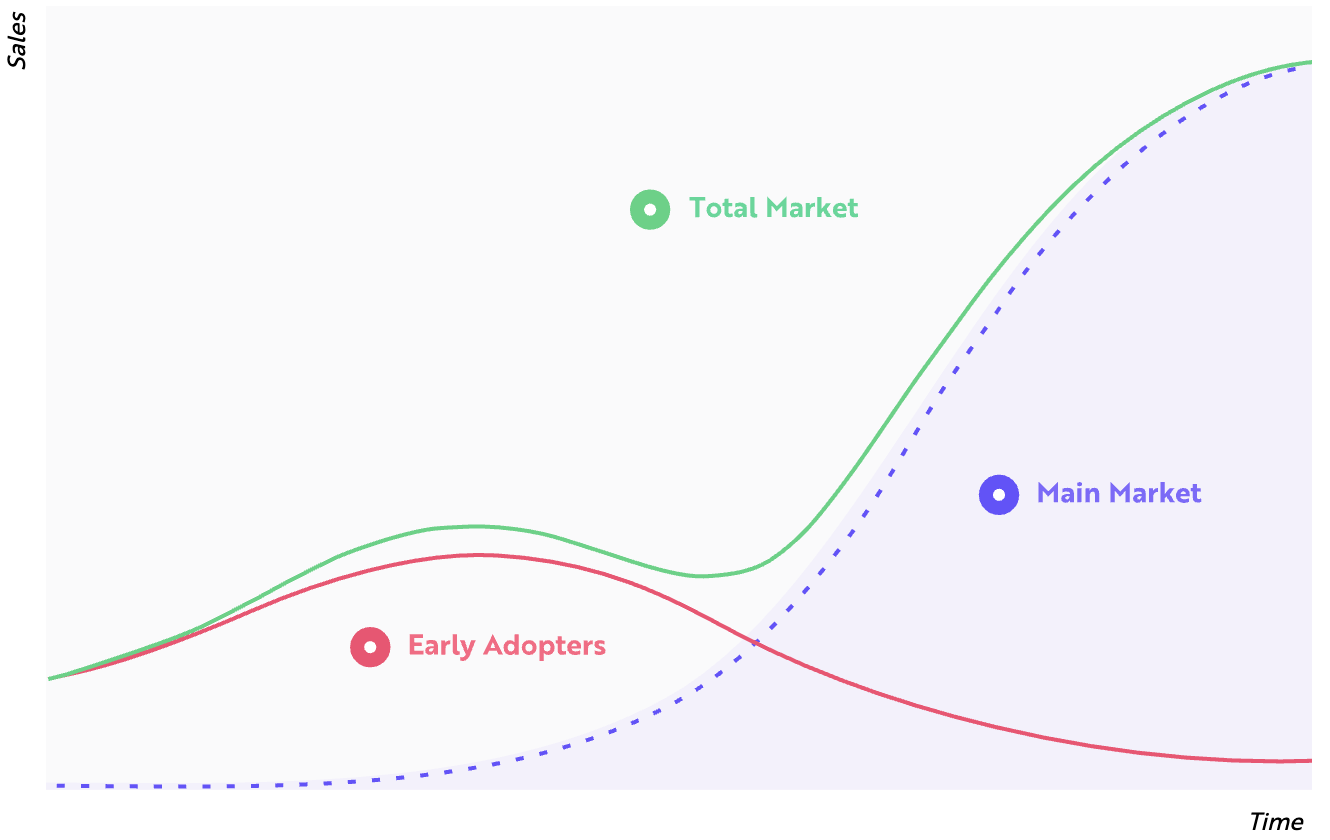 Sales

Total Market

Main Market

Early Adopters

Time